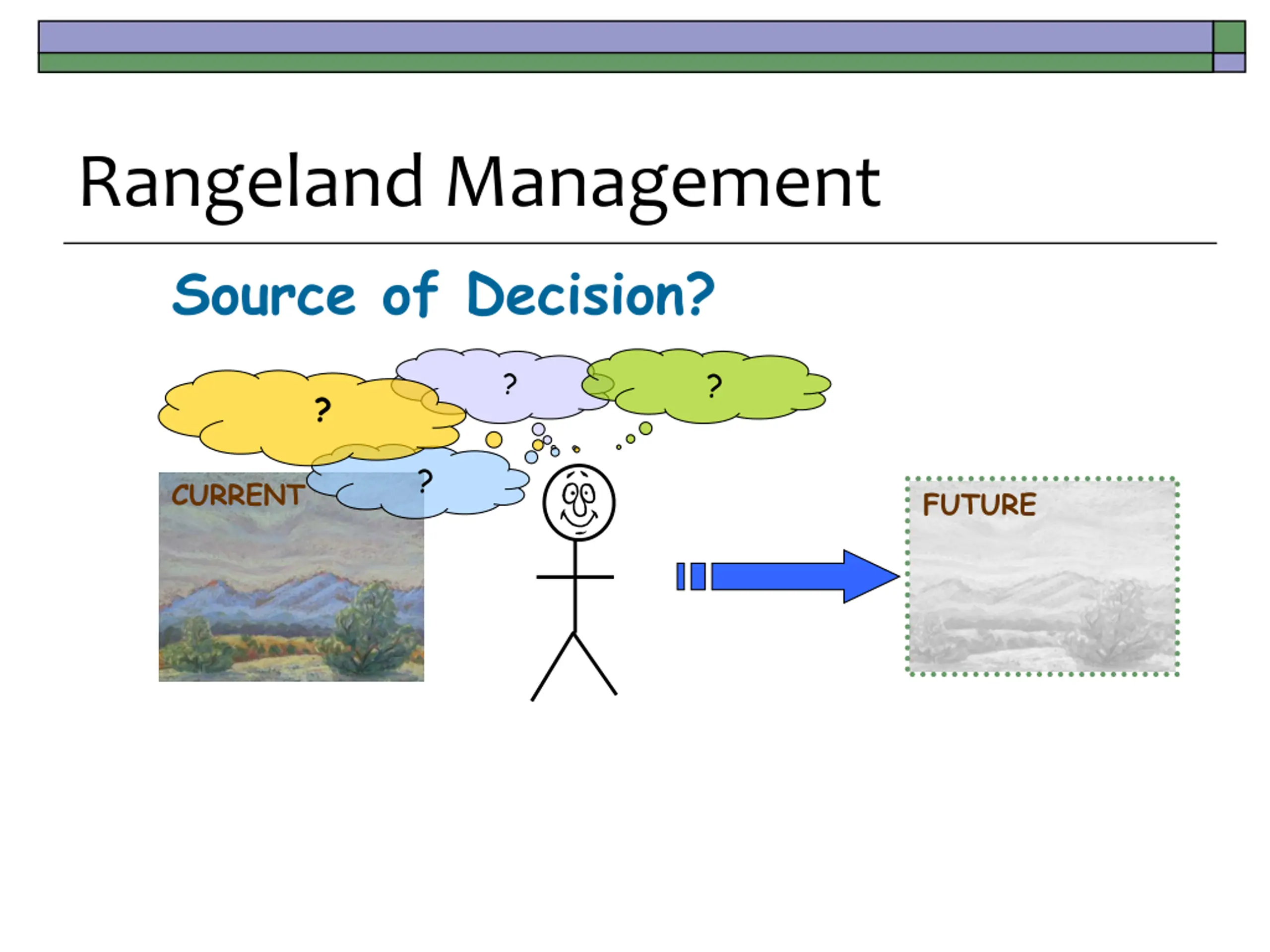 Rangeland Management

Source of Decision?

?

?

?

?

CURRENT

FUTURE